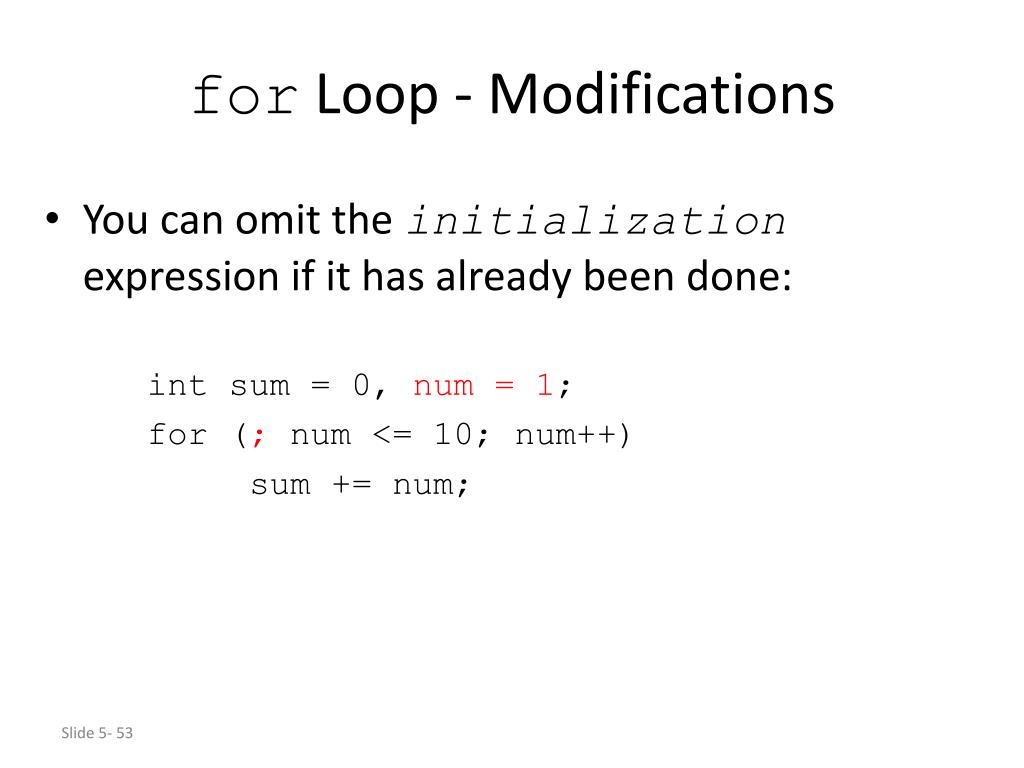 for Loop - Modifications

• You can omit the initialization expression if it has already been done:

int sum = 0, num = 1;
for (; num <= 10; num++)
    sum += num;

Slide 5- 53